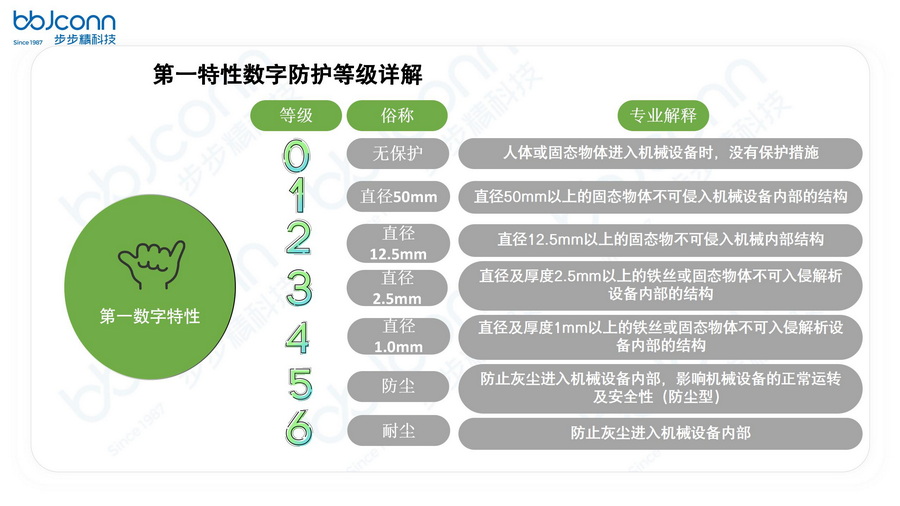 bbJconn
Since 1987 步步精科技

第一特性数字防护等级详解

第一数字特性

| 等级 | 俗称 | 专业解释 |
|---|---|---|
| 0 | 无保护 | 人体或固态物体进入机械设备时，没有保护措施 |
| 1 | 直径50mm | 直径50mm以上的固态物体不可侵入机械设备内部的结构 |
| 2 | 直径 12.5mm | 直径12.5mm以上的固态物不可侵入机械内部结构 |
| 3 | 直径 2.5mm | 直径及厚度2.5mm以上的铁丝或固态物体不可入侵解析设备内部的结构 |
| 4 | 直径 1.0mm | 直径及厚度1mm以上的铁丝或固态物体不可入侵解析设备内部的结构 |
| 5 | 防尘 | 防止灰尘进入机械设备内部，影响机械设备的正常运转及安全性（防尘型） |
| 6 | 耐尘 | 防止灰尘进入机械设备内部 |